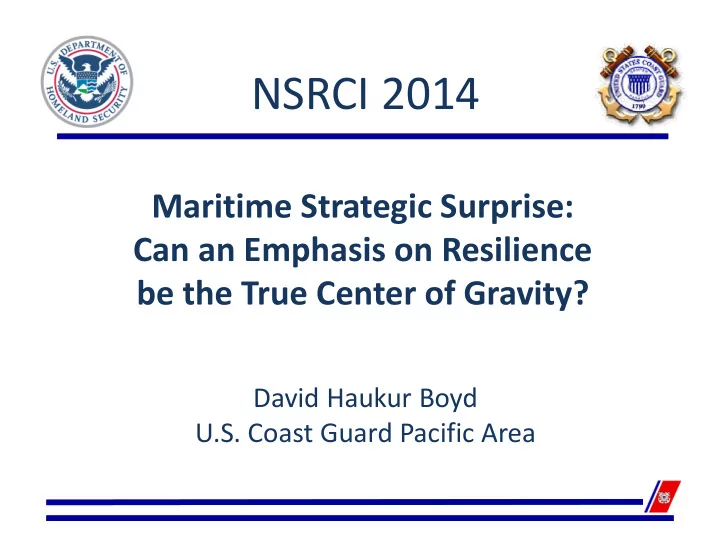 U.S. DEPARTMENT OF HOMELAND SECURITY

NSRCI 2014

UNITED STATES COAST GUARD 1790

Maritime Strategic Surprise: Can an Emphasis on Resilience be the True Center of Gravity?

David Haukur Boyd
U.S. Coast Guard Pacific Area